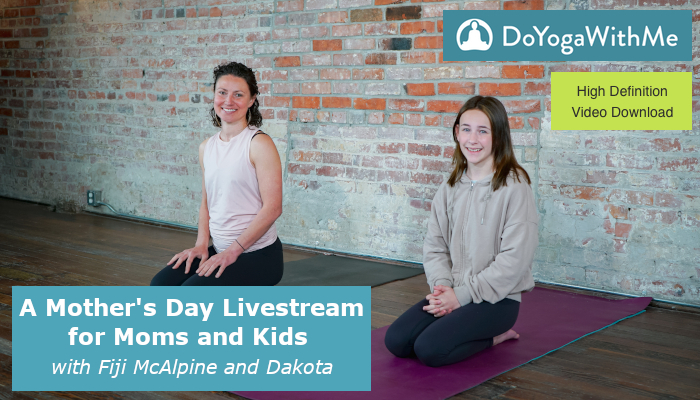 DoYogaWithMe

High Definition Video Download

A Mother's Day Livestream for Moms and Kids

with Fiji McAlpine and Dakota